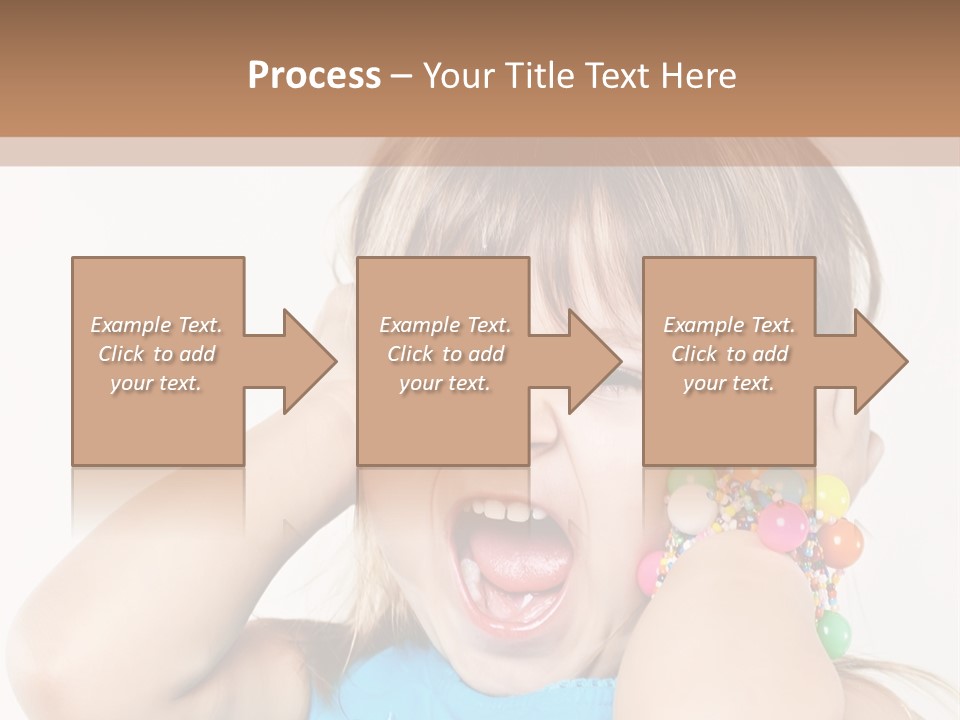 Process – Your Title Text Here

Example Text. Click to add your text.

Example Text. Click to add your text.

Example Text. Click to add your text.